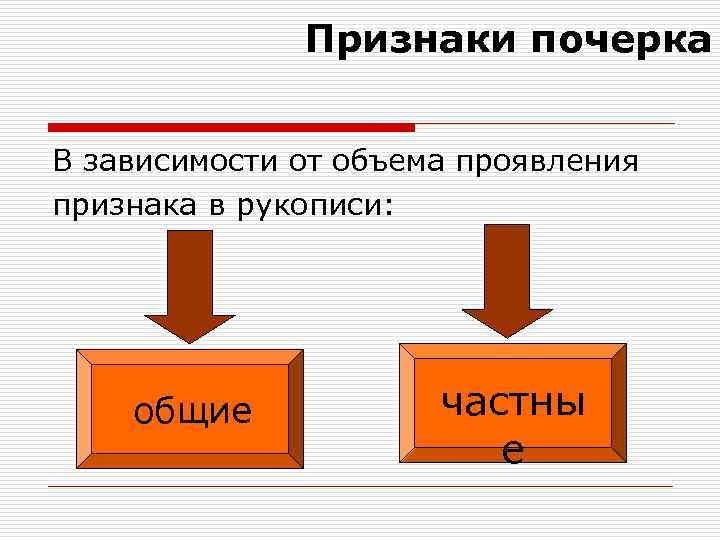 Признаки почерка

В зависимости от объема проявления признака в рукописи:

общие

частные